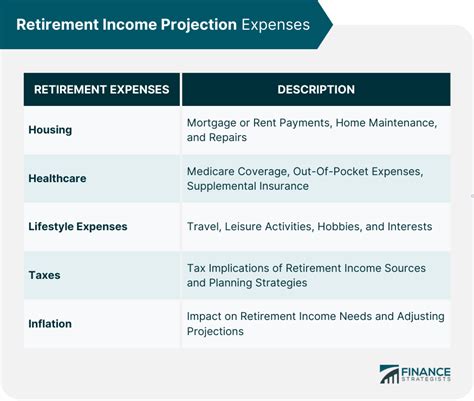 Retirement Income Projection Expenses

| RETIREMENT EXPENSES | DESCRIPTION |
|---|---|
| Housing | Mortgage or Rent Payments, Home Maintenance, and Repairs |
| Healthcare | Medicare Coverage, Out-Of-Pocket Expenses, Supplemental Insurance |
| Lifestyle Expenses | Travel, Leisure Activities, Hobbies, and Interests |
| Taxes | Tax Implications of Retirement Income Sources and Planning Strategies |
| Inflation | Impact on Retirement Income Needs and Adjusting Projections |

FINANCE STRATEGISTS